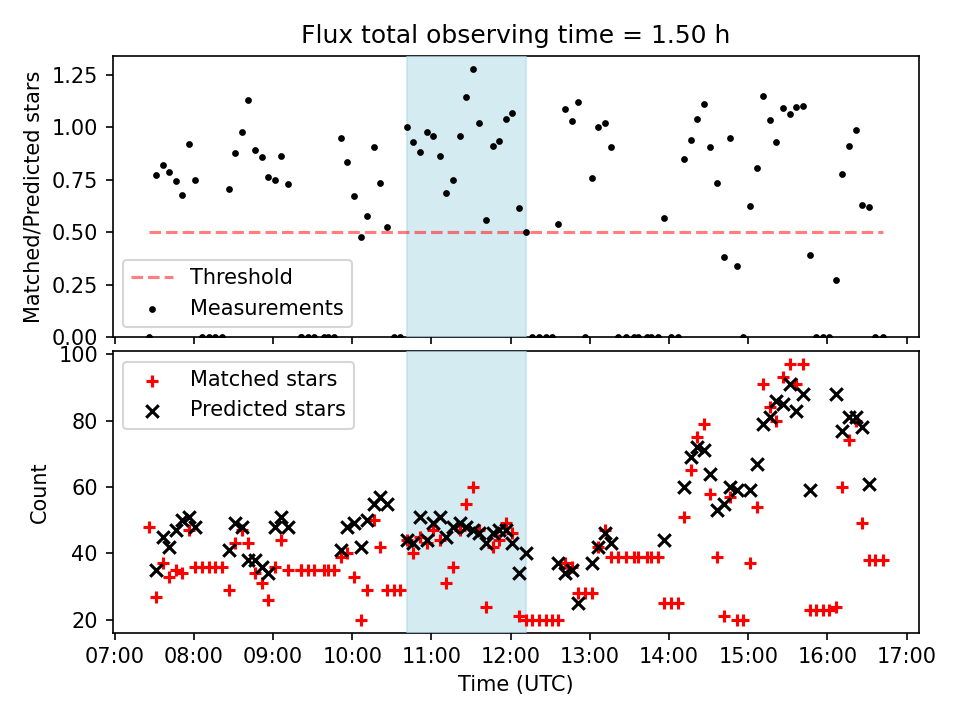 Flux total observing time = 1.50 h

Matched/Predicted stars

1.25
1.00
0.75
0.50
0.25
0.00

Threshold
Measurements

Count

100
80
60
40
20

Matched stars
Predicted stars

07:00 08:00 09:00 10:00 11:00 12:00 13:00 14:00 15:00 16:00 17:00

Time (UTC)